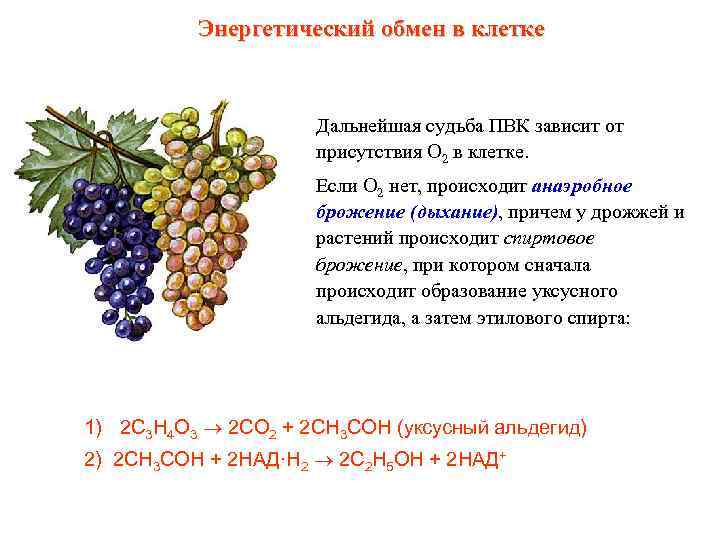 Энергетический обмен в клетке

Дальнейшая судьба ПВК зависит от присутствия $O_2$ в клетке.

Если $O_2$ нет, происходит анаэробное брожение (дыхание), причем у дрожжей и растений происходит спиртовое брожение, при котором сначала происходит образование уксусного альдегида, а затем этилового спирта:

1) $2C_3H_4O_3 \rightarrow 2CO_2 + 2CH_3COH$ (уксусный альдегид)

2) $2CH_3COH + 2НАД \cdot H_2 \rightarrow 2C_2H_5OH + 2НАД^+$